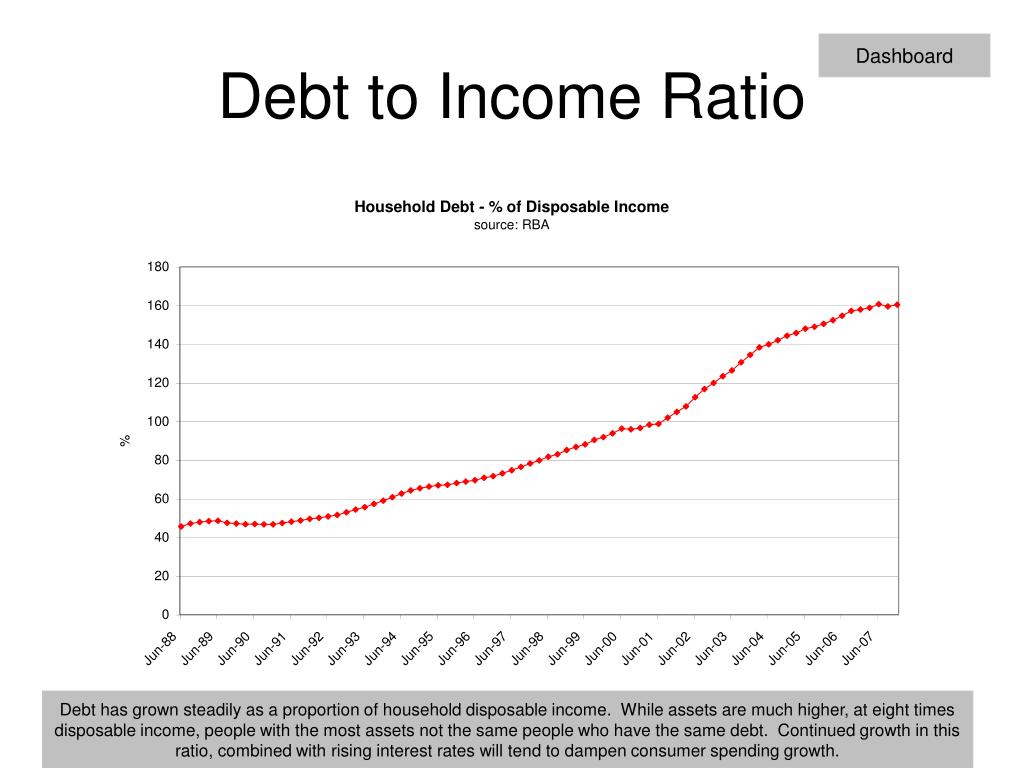 Dashboard

Debt to Income Ratio

Household Debt - % of Disposable Income
source: RBA

180
160
140
120
100
80
60
40
20
0

%

Jun-88 Jun-89 Jun-90 Jun-91 Jun-92 Jun-93 Jun-94 Jun-95 Jun-96 Jun-97 Jun-98 Jun-99 Jun-00 Jun-01 Jun-02 Jun-03 Jun-04 Jun-05 Jun-06 Jun-07

Debt has grown steadily as a proportion of household disposable income. While assets are much higher, at eight times disposable income, people with the most assets not the same people who have the same debt. Continued growth in this ratio, combined with rising interest rates will tend to dampen consumer spending growth.